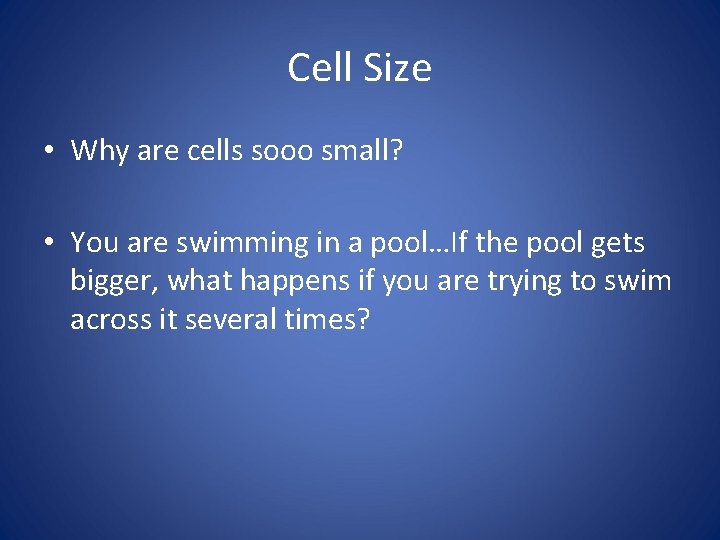 Cell Size

• Why are cells sooo small?

• You are swimming in a pool…If the pool gets bigger, what happens if you are trying to swim across it several times?